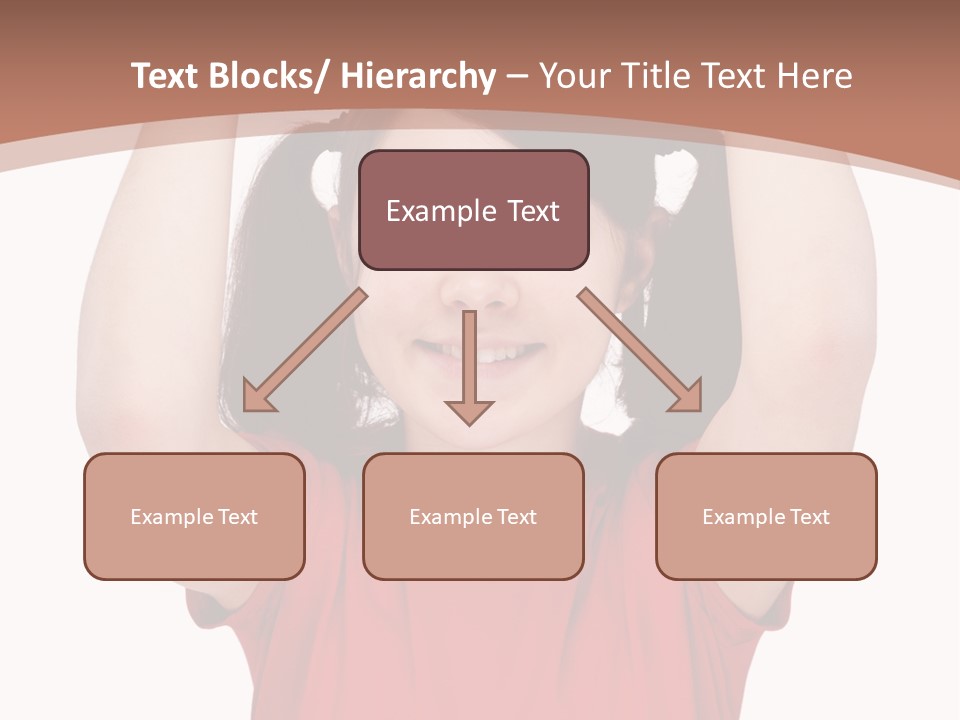 Text Blocks/ Hierarchy – Your Title Text Here

Example Text

Example Text

Example Text

Example Text